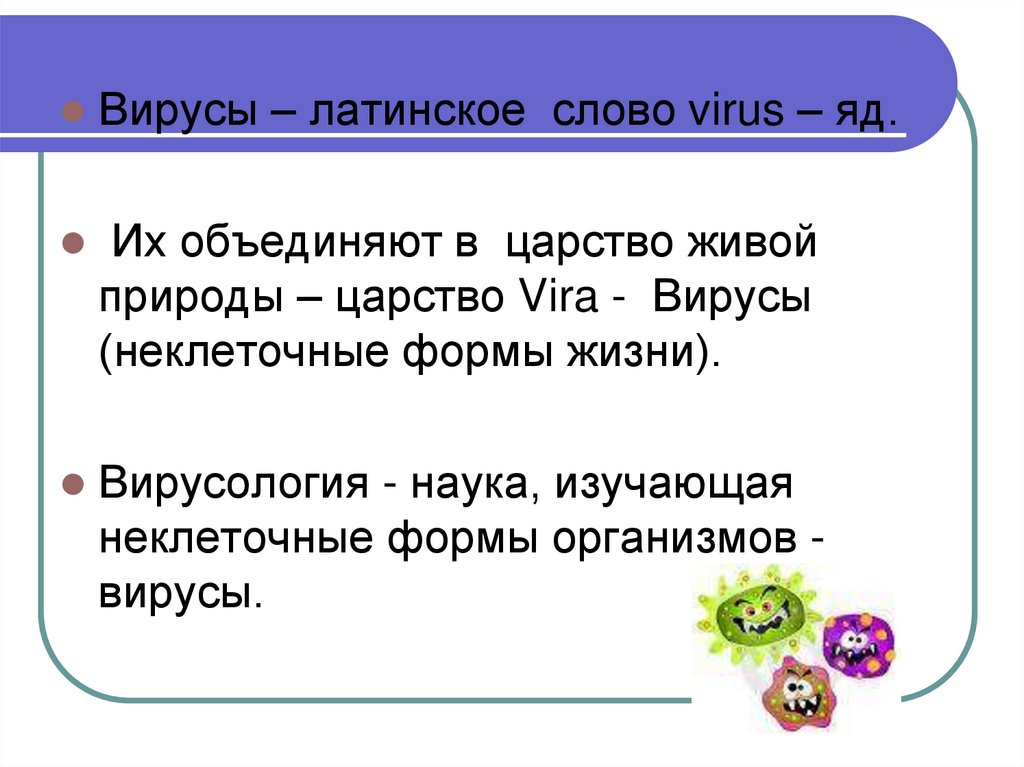 Вирусы – латинское слово virus – яд.

Их объединяют в царство живой природы – царство Vira - Вирусы (неклеточные формы жизни).

Вирусология - наука, изучающая неклеточные формы организмов - вирусы.